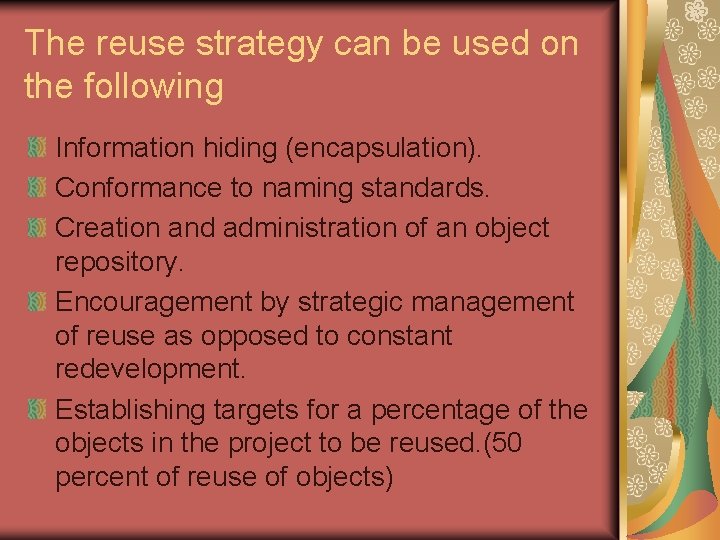 The reuse strategy can be used on the following

Information hiding (encapsulation).

Conformance to naming standards.

Creation and administration of an object repository.

Encouragement by strategic management of reuse as opposed to constant redevelopment.

Establishing targets for a percentage of the objects in the project to be reused.(50 percent of reuse of objects)